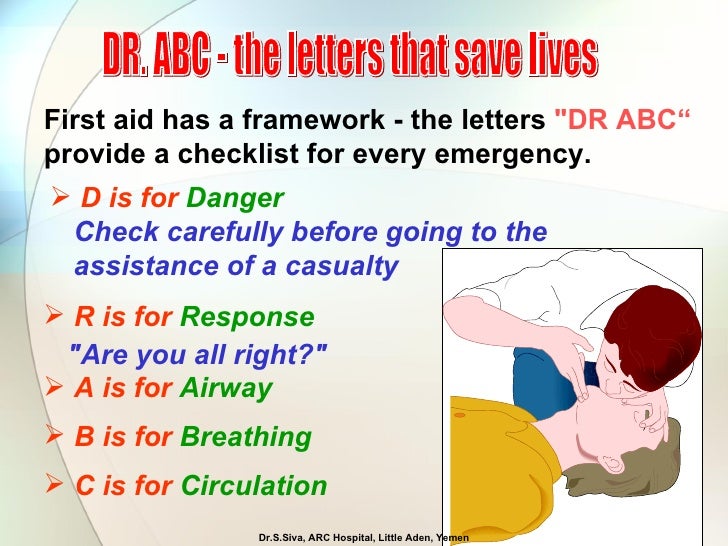 DR. ABC - the letters that save lives

First aid has a framework - the letters "DR ABC“ provide a checklist for every emergency.

➢ D is for Danger
Check carefully before going to the assistance of a casualty

➢ R is for Response
"Are you all right?"

➢ A is for Airway

➢ B is for Breathing

➢ C is for Circulation

Dr.S.Siva, ARC Hospital, Little Aden, Yemen